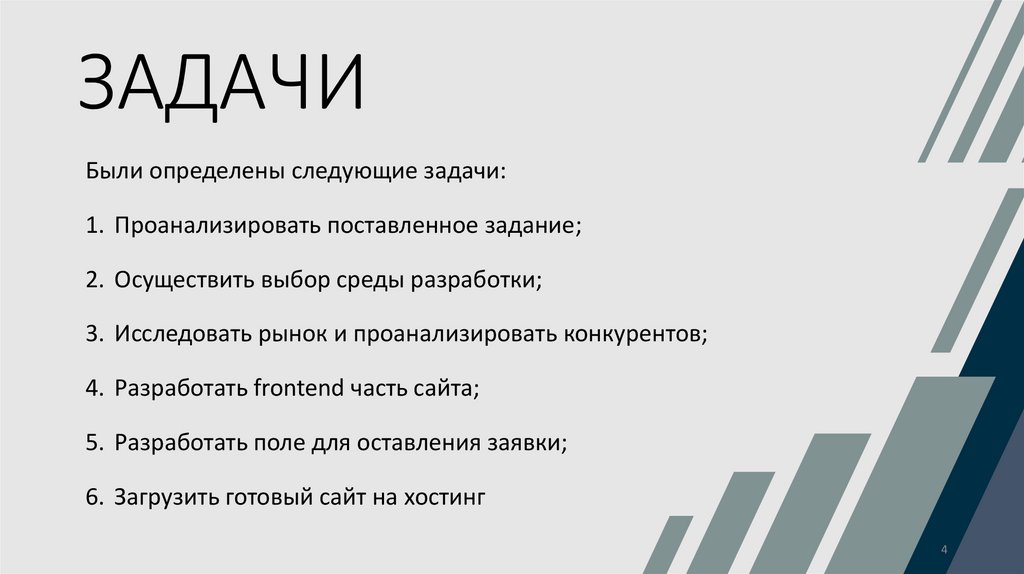 ЗАДАЧИ

Были определены следующие задачи:

1. Проанализировать поставленное задание;

2. Осуществить выбор среды разработки;

3. Исследовать рынок и проанализировать конкурентов;

4. Разработать frontend часть сайта;

5. Разработать поле для оставления заявки;

6. Загрузить готовый сайт на хостинг

4